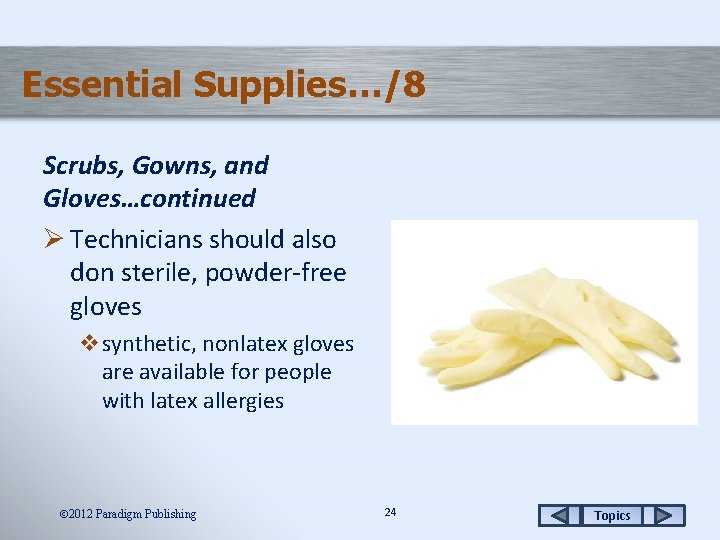 Essential Supplies…/8

Scrubs, Gowns, and Gloves…continued

➢ Technicians should also don sterile, powder-free gloves

❖ synthetic, nonlatex gloves are available for people with latex allergies

©2012 Paradigm Publishing

24

Topics